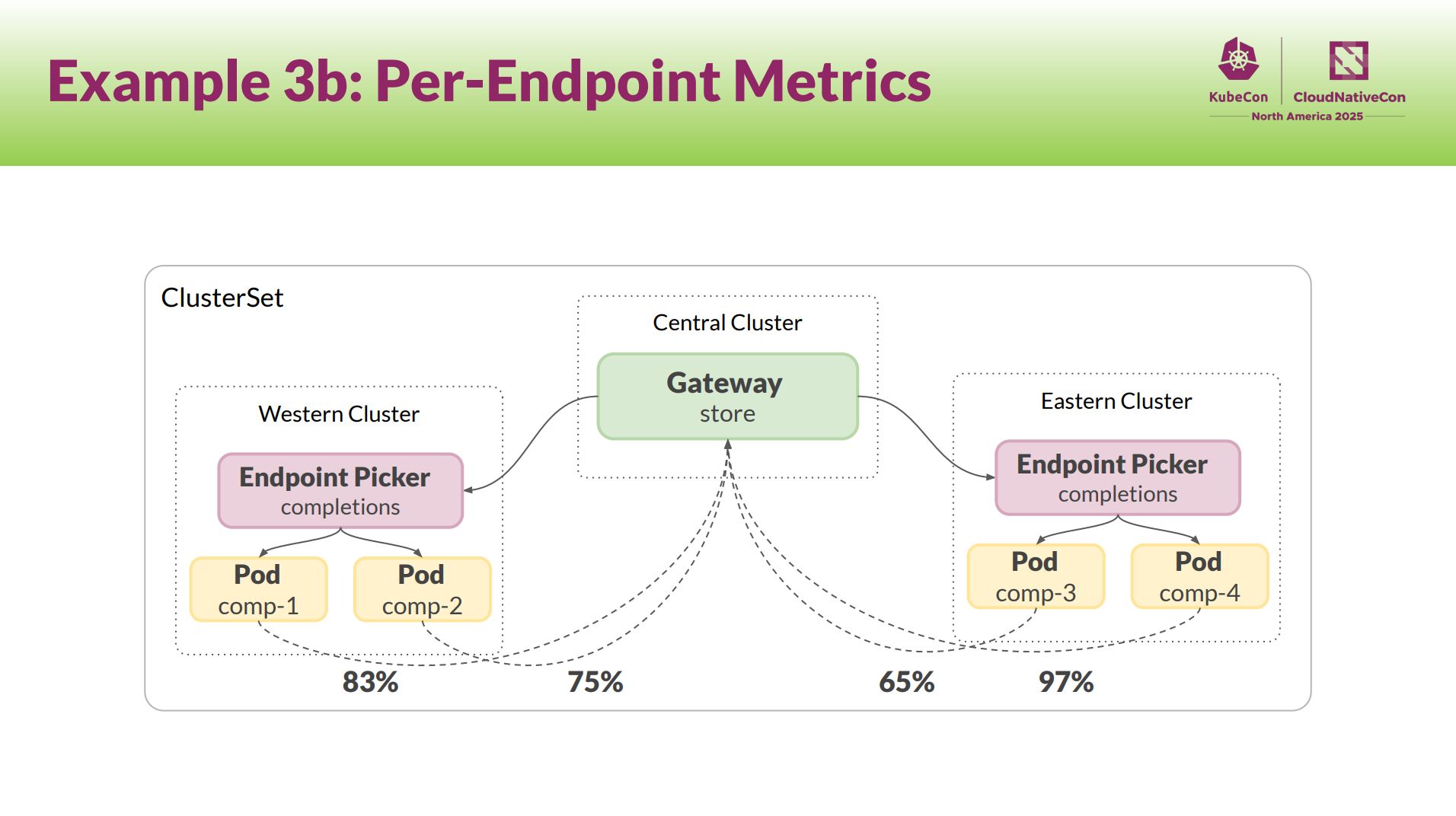 Example 3b: Per-Endpoint Metrics

KubeCon CloudNativeCon
North America 2025

ClusterSet

Central Cluster

Gateway
store

Western Cluster

Endpoint Picker
completions

Pod
comp-1

Pod
comp-2

Eastern Cluster

Endpoint Picker
completions

Pod
comp-3

Pod
comp-4

83%

75%

65%

97%